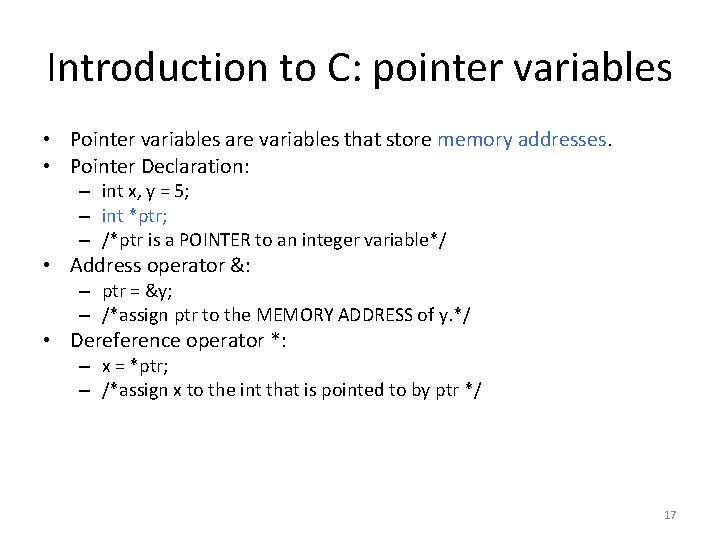 Introduction to C: pointer variables

• Pointer variables are variables that store memory addresses.
• Pointer Declaration:
– int x, y = 5;
– int *ptr;
– /*ptr is a POINTER to an integer variable*/
• Address operator &:
– ptr = &y;
– /*assign ptr to the MEMORY ADDRESS of y.*/
• Dereference operator *:
– x = *ptr;
– /*assign x to the int that is pointed to by ptr */

17